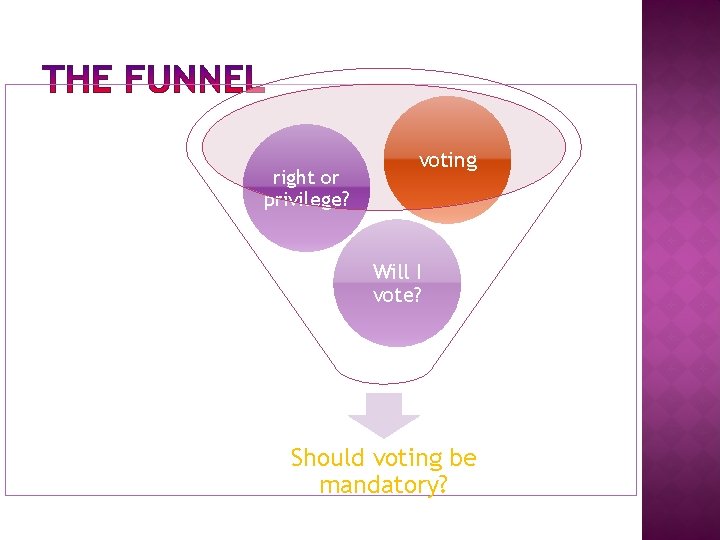 THE FUNNEL

right or privilege?

voting

Will I vote?

Should voting be mandatory?